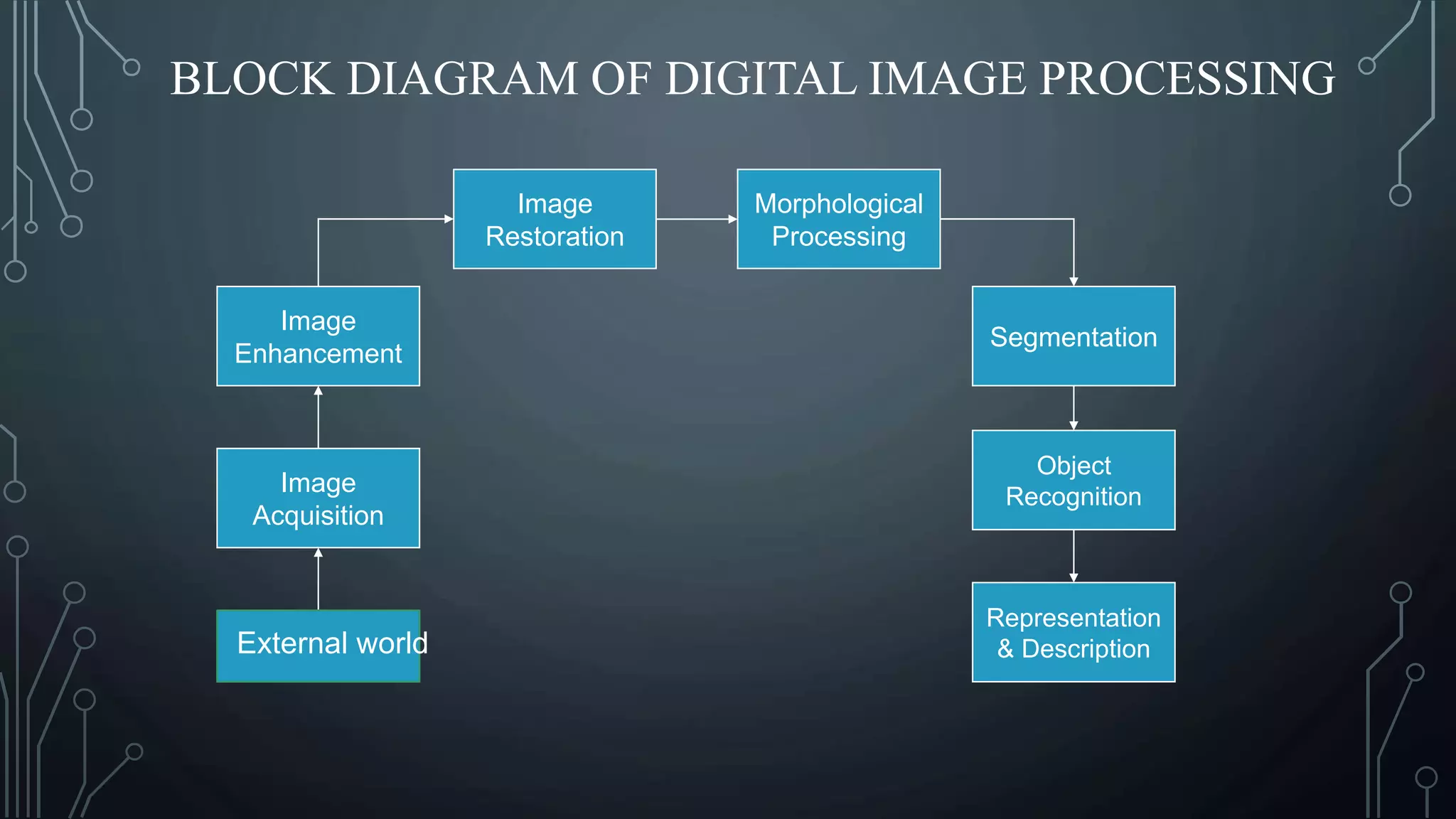 BLOCK DIAGRAM OF DIGITAL IMAGE PROCESSING

External world

Image Acquisition

Image Enhancement

Image Restoration

Morphological Processing

Segmentation

Object Recognition

Representation & Description